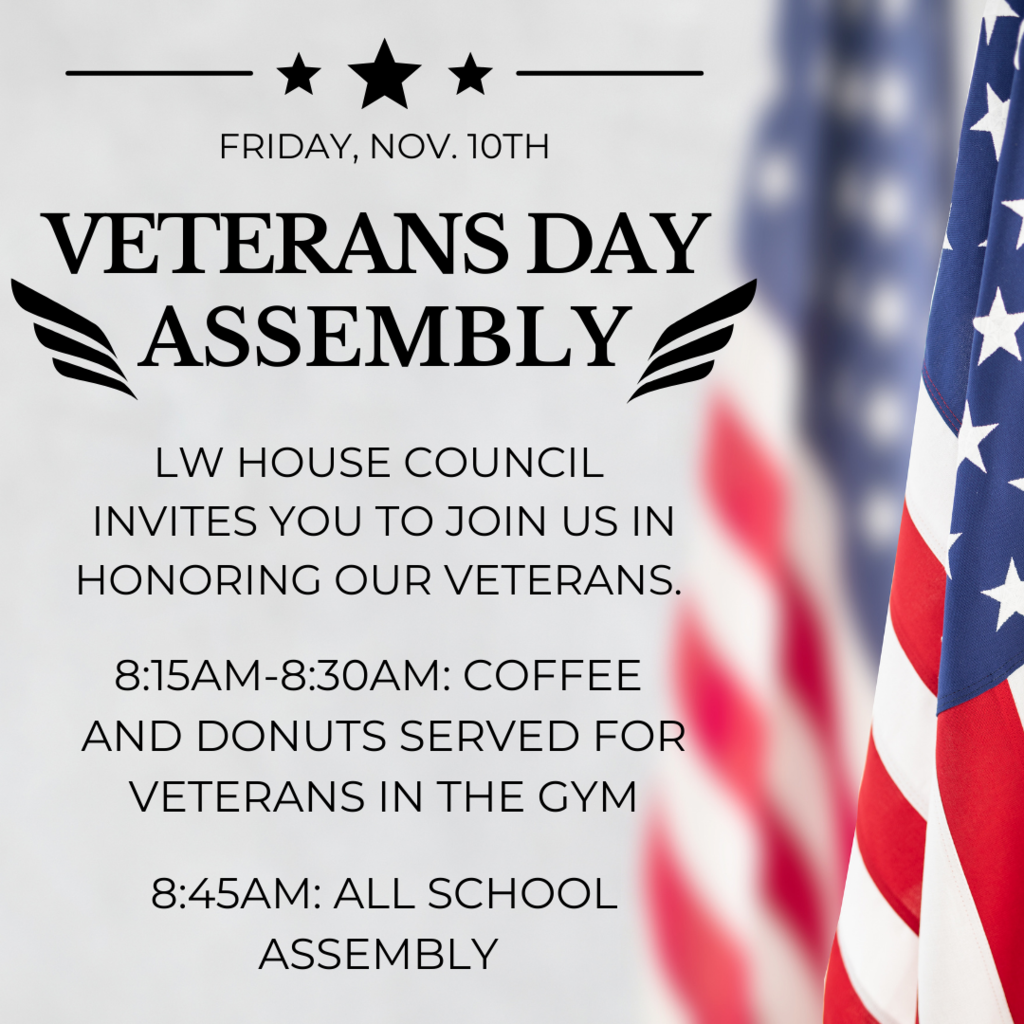 FRIDAY, NOV. 10TH

VETERANS DAY ASSEMBLY

LW HOUSE COUNCIL INVITES YOU TO JOIN US IN HONORING OUR VETERANS.

8:15AM-8:30AM: COFFEE AND DONUTS SERVED FOR VETERANS IN THE GYM

8:45AM: ALL SCHOOL ASSEMBLY